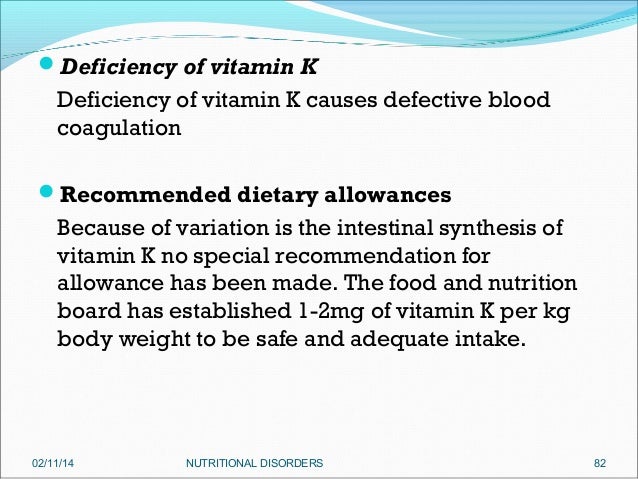 Deficiency of vitamin K

Deficiency of vitamin K causes defective blood coagulation

Recommended dietary allowances

Because of variation is the intestinal synthesis of vitamin K no special recommendation for allowance has been made. The food and nutrition board has established 1-2mg of vitamin K per kg body weight to be safe and adequate intake.

02/11/14 NUTRITIONAL DISORDERS 82